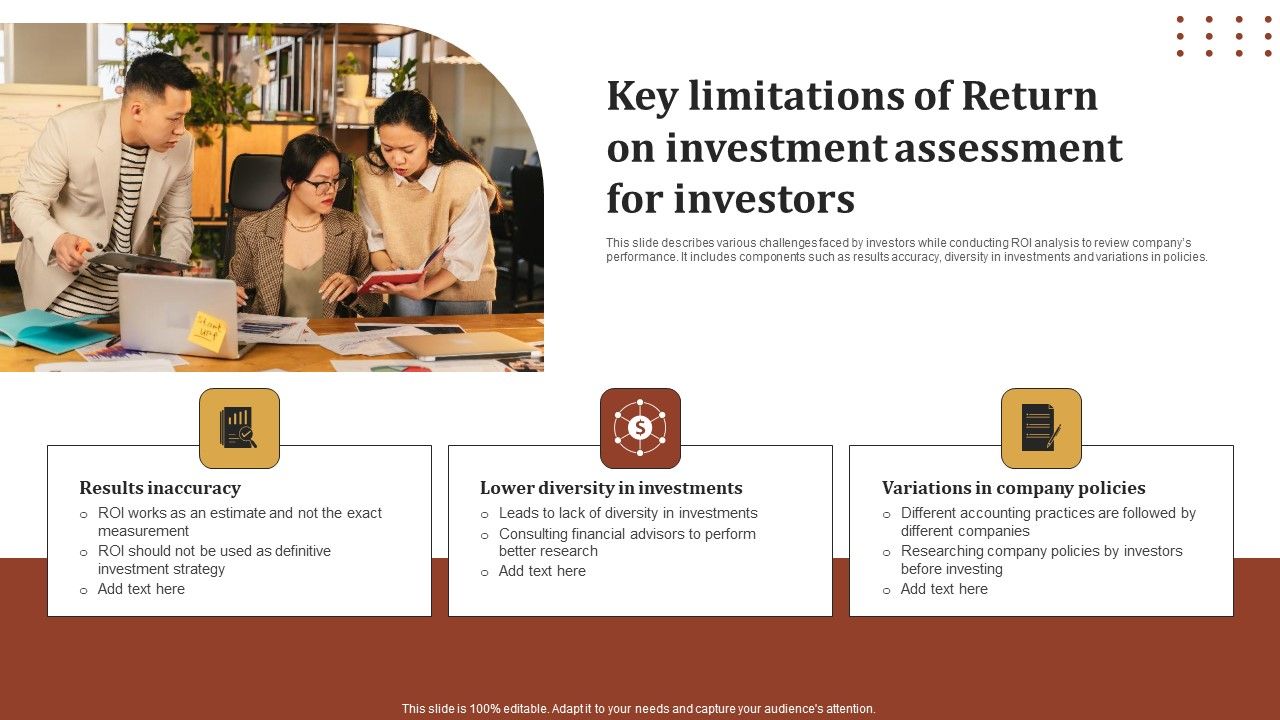 Key limitations of Return on investment assessment for investors

This slide describes various challenges faced by investors while conducting ROI analysis to review company's performance. It includes components such as results accuracy, diversity in investments and variations in policies.

Results inaccuracy
○ ROI works as an estimate and not the exact measurement
○ ROI should not be used as definitive investment strategy
○ Add text here

Lower diversity in investments
○ Leads to lack of diversity in investments
○ Consulting financial advisors to perform better research
○ Add text here

Variations in company policies
○ Different accounting practices are followed by different companies
○ Researching company policies by investors before investing
○ Add text here

This slide is 100% editable. Adapt it to your needs and capture your audience's attention.